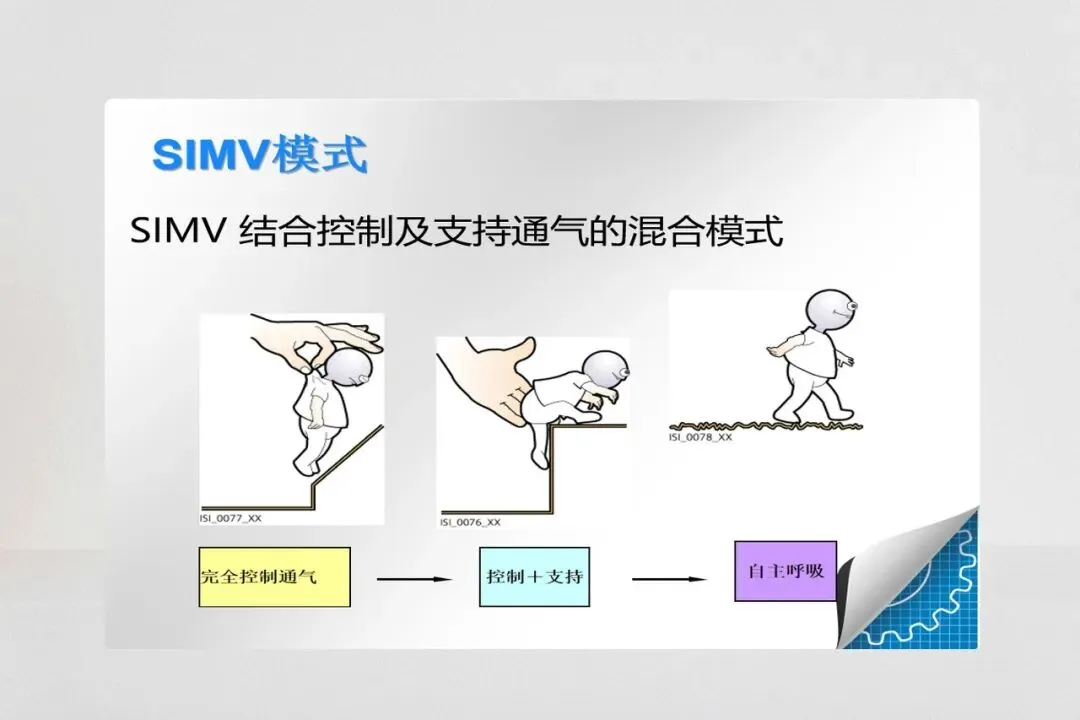 SIMV模式

SIMV 结合控制及支持通气的混合模式

ISI_0077_XX

ISI_0076_XX

ISI_0078_XX

完全控制通气

控制＋支持

自主呼吸